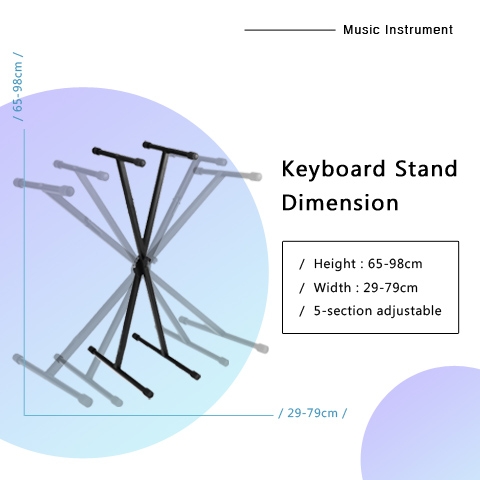 Music Instrument

/ 65-98cm /

Keyboard Stand Dimension

/ Height : 65-98cm
/ Width : 29-79cm
/ 5-section adjustable

/ 29-79cm /